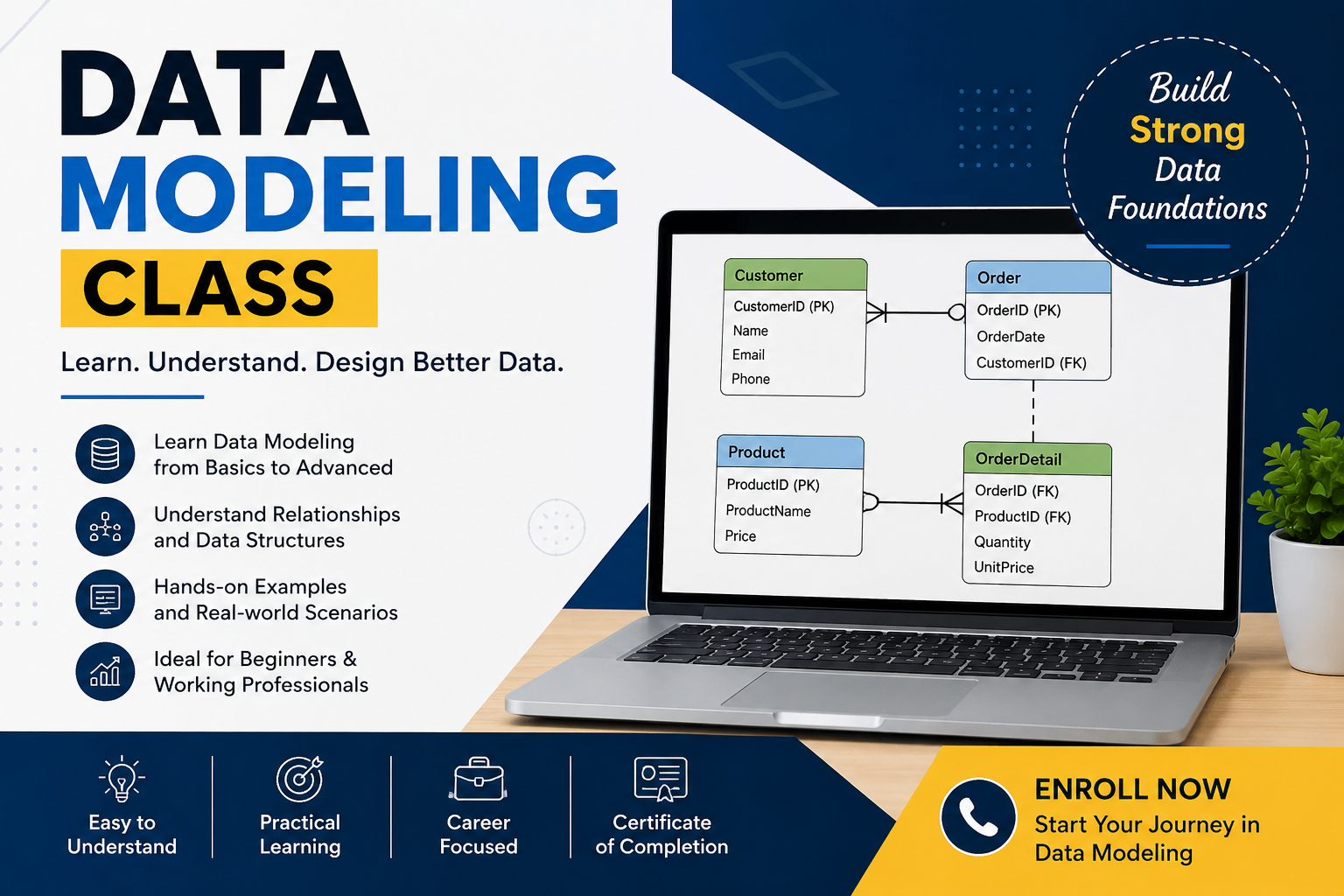 DATA MODELING CLASS

Learn. Understand. Design Better Data.

Learn Data Modeling from Basics to Advanced

Understand Relationships and Data Structures

Hands-on Examples and Real-world Scenarios

Ideal for Beginners & Working Professionals

Build Strong Data Foundations

Customer
CustomerID (PK)
Name
Email
Phone

Order
OrderID (PK)
OrderDate
CustomerID (FK)

Product
ProductID (PK)
ProductName
Price

OrderDetail
OrderID (FK)
ProductID (FK)
Quantity
UnitPrice

Easy to Understand

Practical Learning

Career Focused

Certificate of Completion

ENROLL NOW
Start Your Journey in Data Modeling